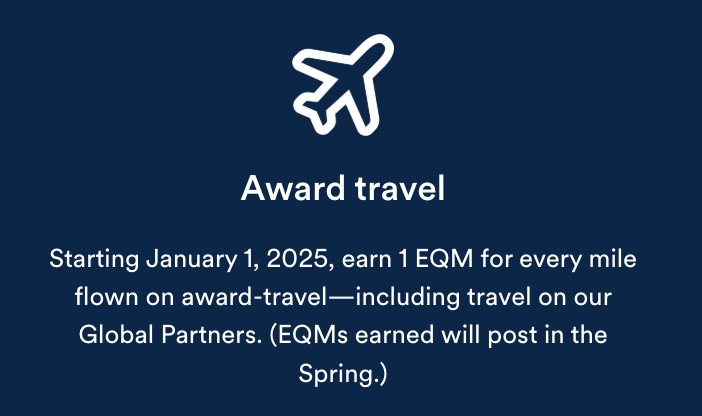 Award travel

Starting January 1, 2025, earn 1 EQM for every mile flown on award-travel—including travel on our Global Partners. (EQMs earned will post in the Spring.)